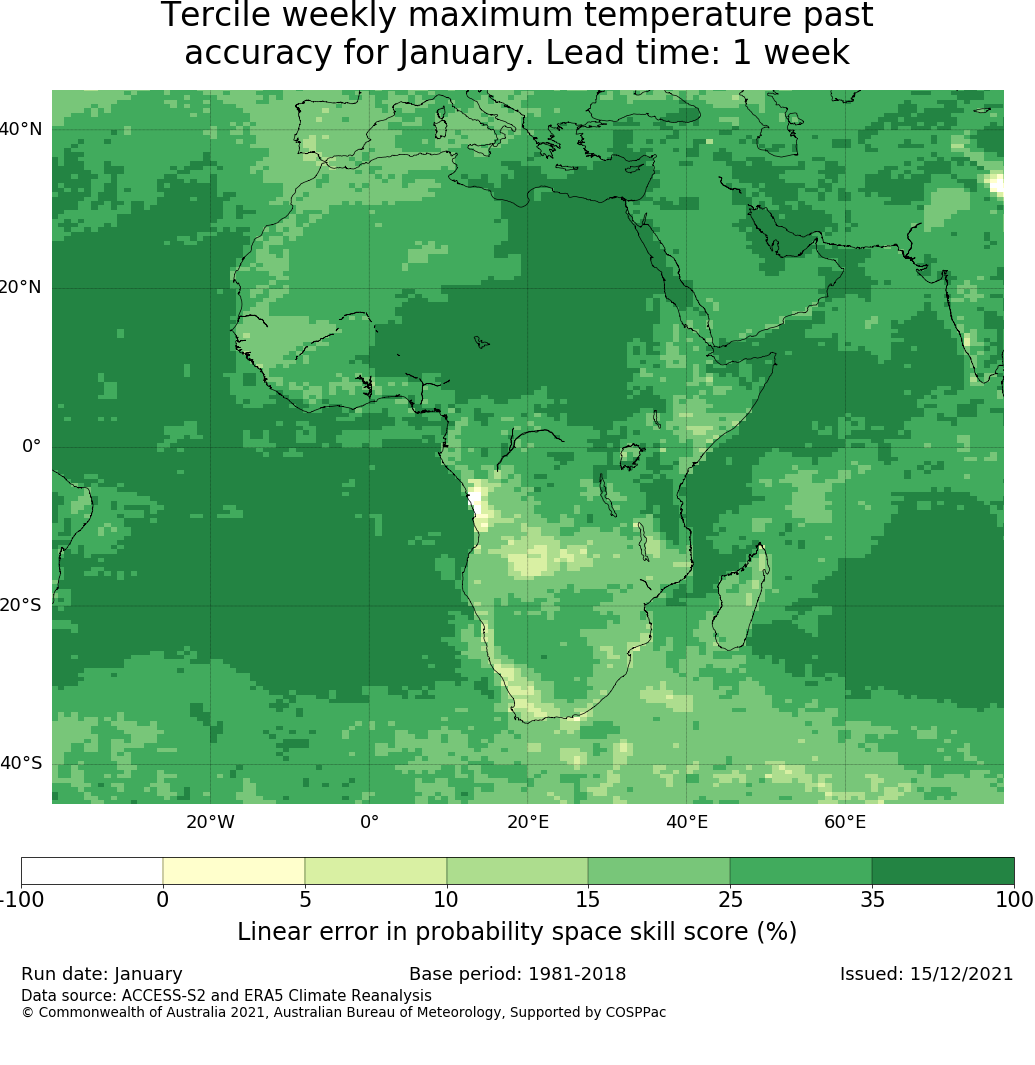 Tercile weekly maximum temperature past accuracy for January. Lead time: 1 week

40°N
20°N
0°
20°S
40°S

20°W 0° 20°E 40°E 60°E

-100 0 5 10 15 25 35 100

Linear error in probability space skill score (%)

Run date: January Base period: 1981-2018 Issued: 15/12/2021
Data source: ACCESS-S2 and ERA5 Climate Reanalysis
© Commonwealth of Australia 2021, Australian Bureau of Meteorology, Supported by COSPPac